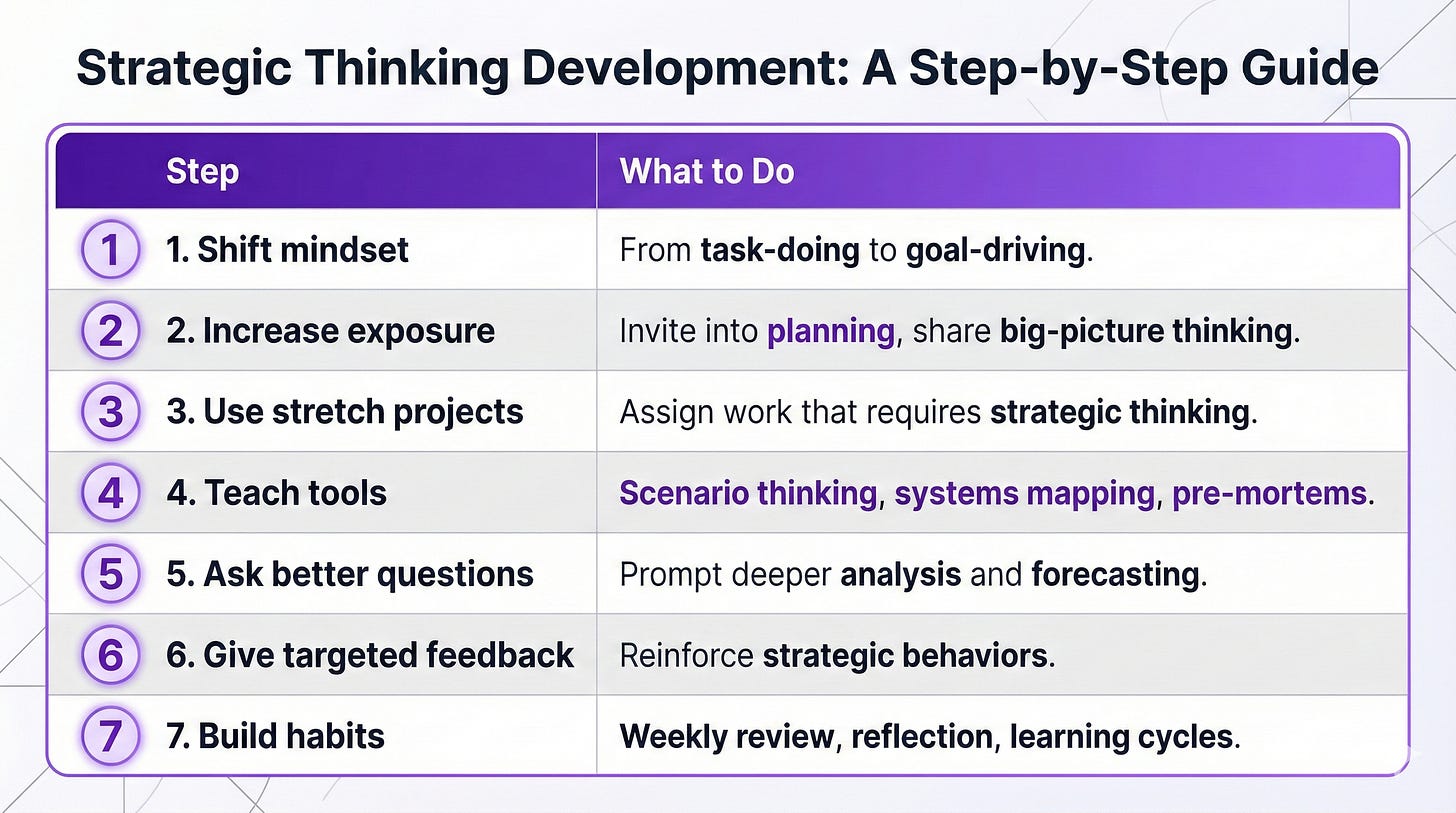 Strategic Thinking Development: A Step-by-Step Guide

| Step | What to Do |
|---|---|
| 1 1. Shift mindset | From task-doing to goal-driving. |
| 2 2. Increase exposure | Invite into planning, share big-picture thinking. |
| 3 3. Use stretch projects | Assign work that requires strategic thinking. |
| 4 4. Teach tools | Scenario thinking, systems mapping, pre-mortems. |
| 5 5. Ask better questions | Prompt deeper analysis and forecasting. |
| 6 6. Give targeted feedback | Reinforce strategic behaviors. |
| 7 7. Build habits | Weekly review, reflection, learning cycles. |